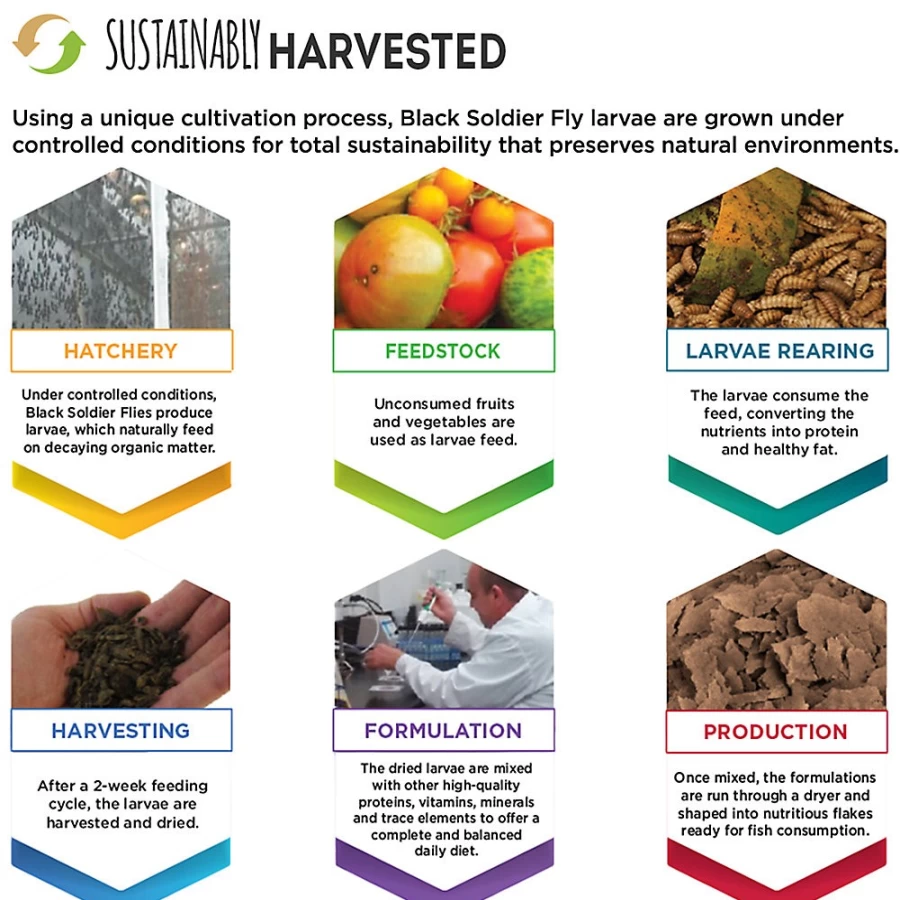 SUSTAINABLY HARVESTED

Using a unique cultivation process, Black Soldier Fly larvae are grown under controlled conditions for total sustainability that preserves natural environments.

HATCHERY

Under controlled conditions, Black Soldier Flies produce larvae, which naturally feed on decaying organic matter.

FEEDSTOCK

Unconsumed fruits and vegetables are used as larvae feed.

LARVAE REARING

The larvae consume the feed, converting the nutrients into protein and healthy fat.

HARVESTING

After a 2-week feeding cycle, the larvae are harvested and dried.

FORMULATION

The dried larvae are mixed with other high-quality proteins, vitamins, minerals and trace elements to offer a complete and balanced daily diet.

PRODUCTION

Once mixed, the formulations are run through a dryer and shaped into nutritious flakes ready for fish consumption.